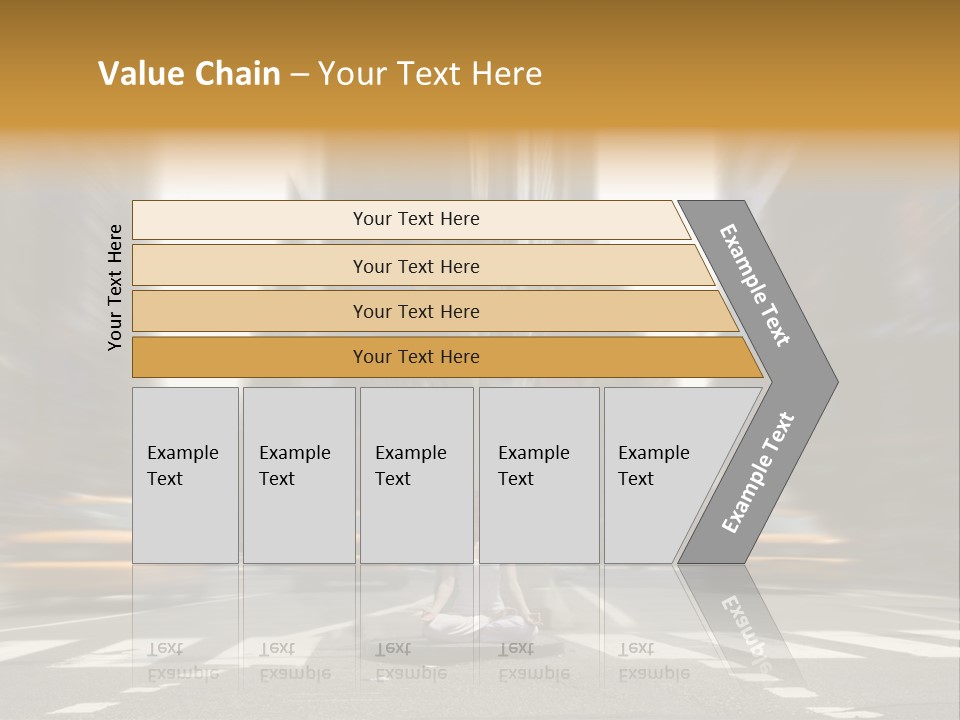 Value Chain – Your Text Here

Your Text Here

Your Text Here

Your Text Here

Your Text Here

Your Text Here

Example Text

Example Text

Example Text

Example Text

Example Text

Example Text

Example Text